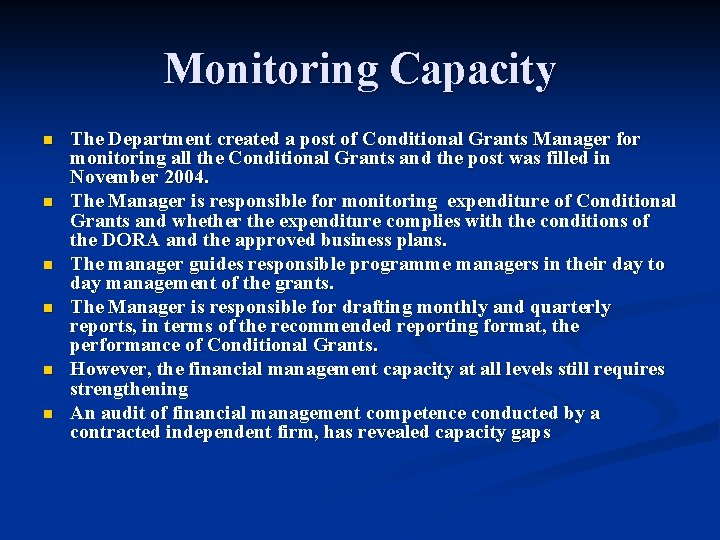 Monitoring Capacity

- The Department created a post of Conditional Grants Manager for monitoring all the Conditional Grants and the post was filled in November 2004.
- The Manager is responsible for monitoring expenditure of Conditional Grants and whether the expenditure complies with the conditions of the DORA and the approved business plans.
- The manager guides responsible programme managers in their day to day management of the grants.
- The Manager is responsible for drafting monthly and quarterly reports, in terms of the recommended reporting format, the performance of Conditional Grants.
- However, the financial management capacity at all levels still requires strengthening
- An audit of financial management competence conducted by a contracted independent firm, has revealed capacity gaps